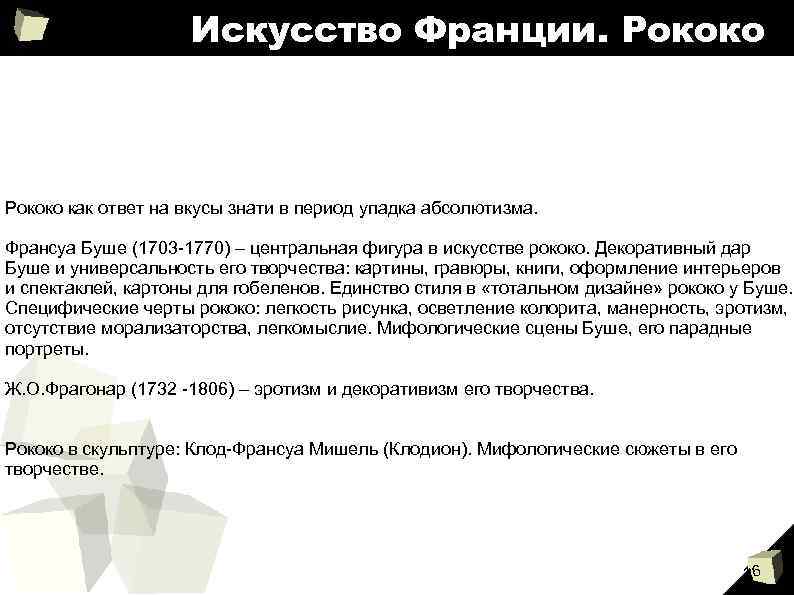 Искусство Франции. Рококо

Рококо как ответ на вкусы знати в период упадка абсолютизма.

Франсуа Буше (1703-1770) – центральная фигура в искусстве рококо. Декоративный дар Буше и универсальность его творчества: картины, гравюры, книги, оформление интерьеров и спектаклей, картоны для гобеленов. Единство стиля в «тотальном дизайне» рококо у Буше. Специфические черты рококо: легкость рисунка, осветление колорита, манерность, эротизм, отсутствие морализаторства, легкомыслие. Мифологические сцены Буше, его парадные портреты.

Ж.О.Фрагонар (1732 -1806) – эротизм и декоративизм его творчества.

Рококо в скульптуре: Клод-Франсуа Мишель (Клодион). Мифологические сюжеты в его творчестве.

16